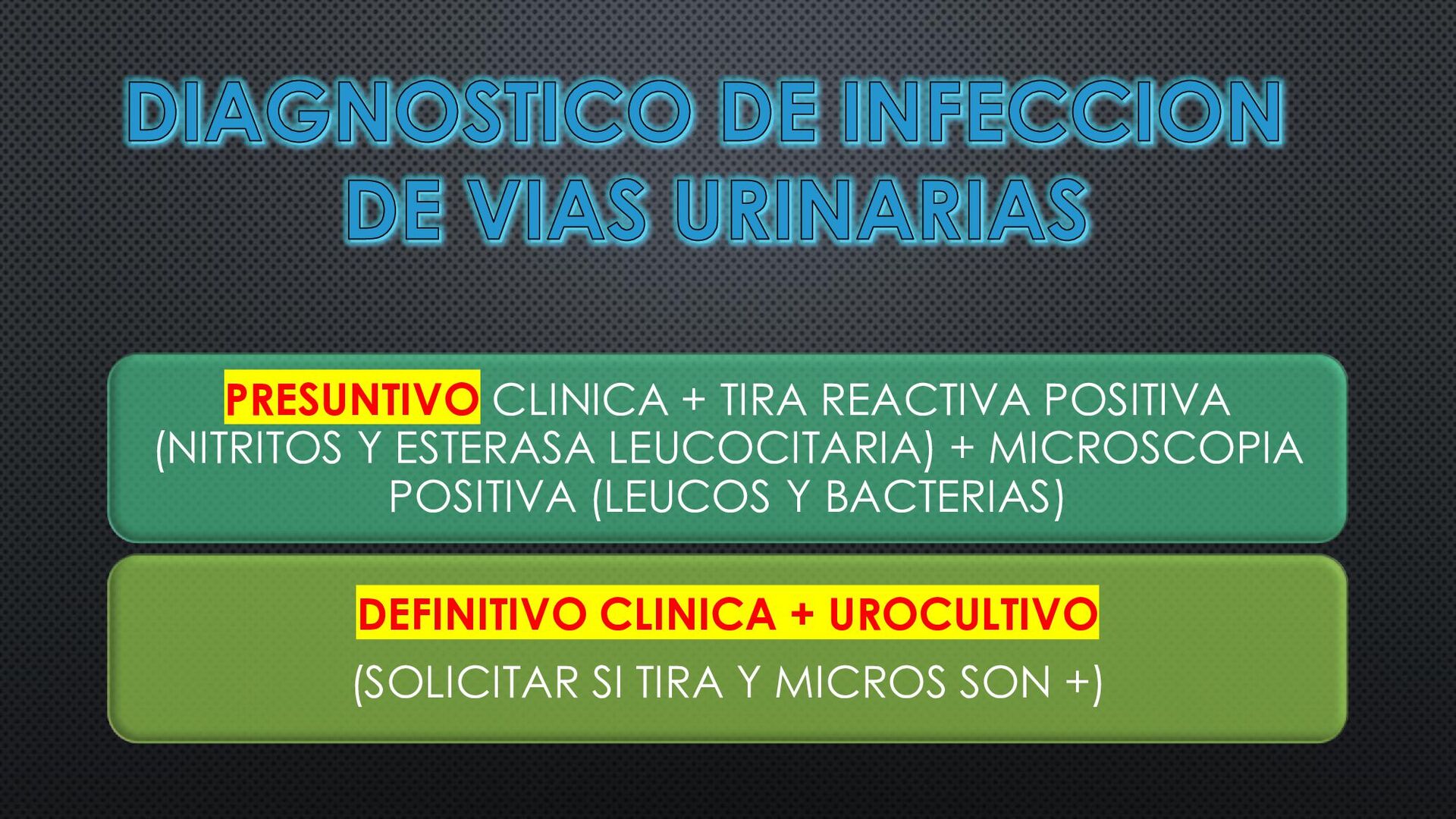 DIAGNOSTICO DE INFECCION DE VIAS URINARIAS

PRESUNTIVO CLINICA + TIRA REACTIVA POSITIVA (NITRITOS Y ESTERASA LEUCOCITARIA) + MICROSCOPIA POSITIVA (LEUCOS Y BACTERIAS)

DEFINITIVO CLINICA + UROCULTIVO

(SOLICITAR SI TIRA Y MICROS SON +)